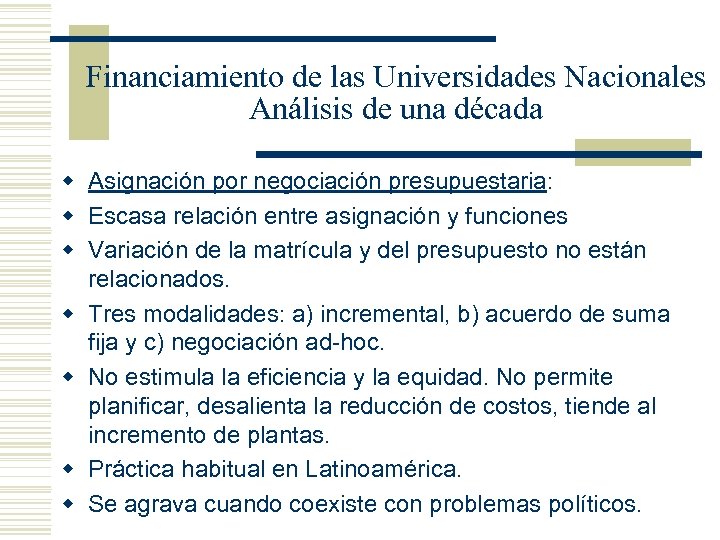 Financiamiento de las Universidades Nacionales
Análisis de una década

- Asignación por negociación presupuestaria:
- Escasa relación entre asignación y funciones
- Variación de la matrícula y del presupuesto no están relacionados.
- Tres modalidades: a) incremental, b) acuerdo de suma fija y c) negociación ad-hoc.
- No estimula la eficiencia y la equidad. No permite planificar, desalienta la reducción de costos, tiende al incremento de plantas.
- Práctica habitual en Latinoamérica.
- Se agrava cuando coexiste con problemas políticos.